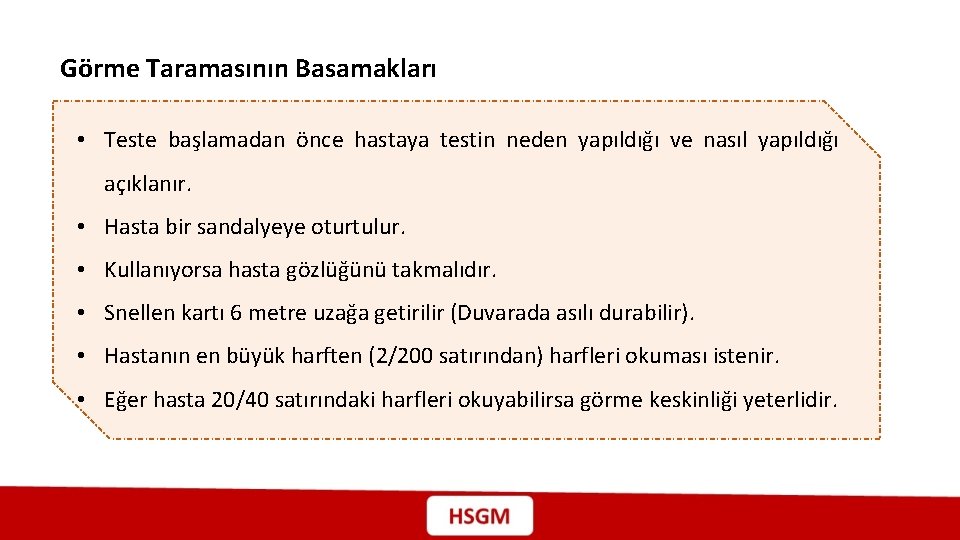 Görme Taramasının Basamakları

• Teste başlamadan önce hastaya testin neden yapıldığı ve nasıl yapıldığı açıklanır.

• Hasta bir sandalyeye oturtulur.

• Kullanıyorsa hasta gözlüğünü takmalıdır.

• Snellen kartı 6 metre uzağa getirilir (Duvarada asılı durabilir).

• Hastanın en büyük harften (2/200 satırından) harfleri okuması istenir.

• Eğer hasta 20/40 satırındaki harfleri okuyabilirsa görme keskinliği yeterlidir.

HSGM